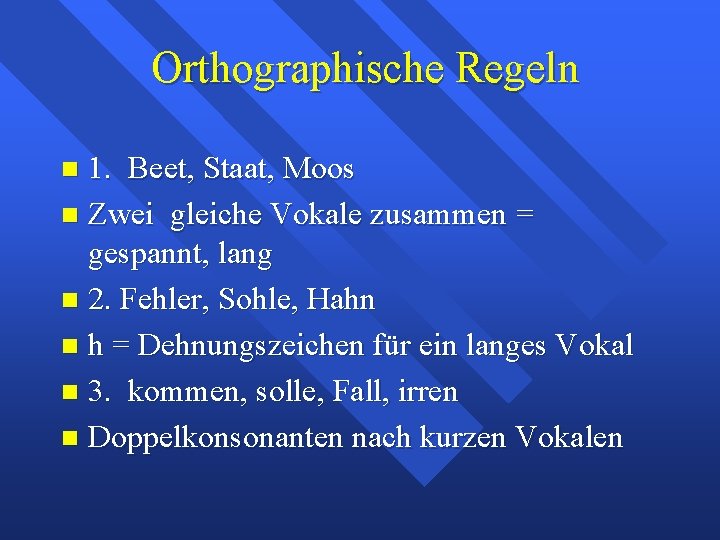 Orthographische Regeln

1. Beet, Staat, Moos

Zwei gleiche Vokale zusammen = gespannt, lang

2. Fehler, Sohle, Hahn

h = Dehnungszeichen für ein langes Vokal

3. kommen, solle, Fall, irren

Doppelkonsonanten nach kurzen Vokalen